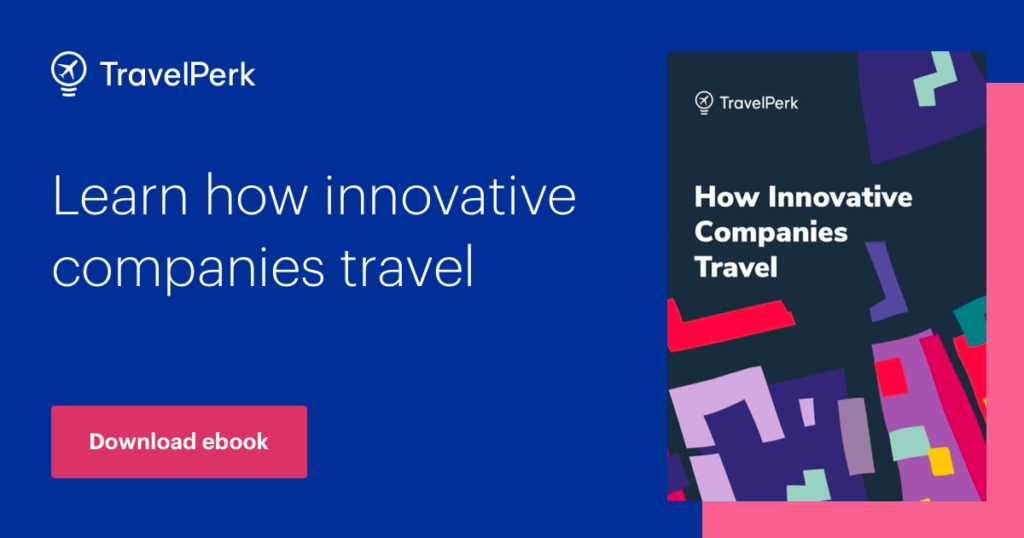 TravelPerk

Learn how innovative companies travel

Download ebook

TravelPerk

How Innovative Companies Travel